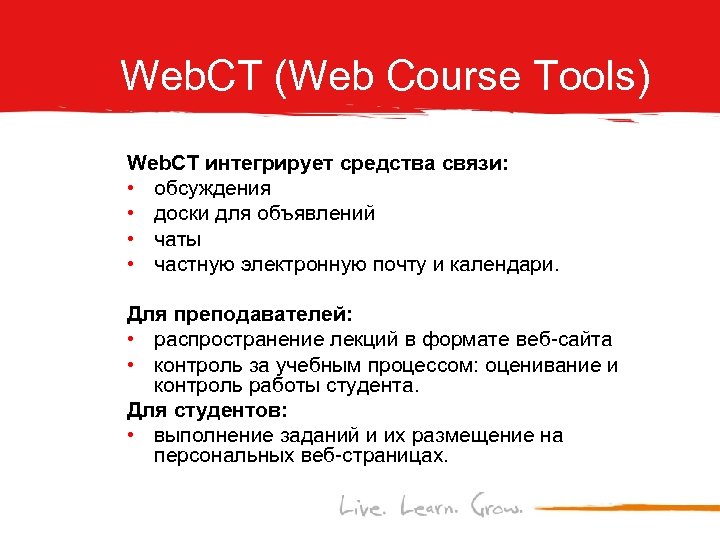 WebCT (Web Course Tools)

WebCT интегрирует средства связи:
• обсуждения
• доски для объявлений
• чаты
• частную электронную почту и календари.

Для преподавателей:
• распространение лекций в формате веб-сайта
• контроль за учебным процессом: оценивание и контроль работы студента.

Для студентов:
• выполнение заданий и их размещение на персональных веб-страницах.

Live. Learn. Grow.